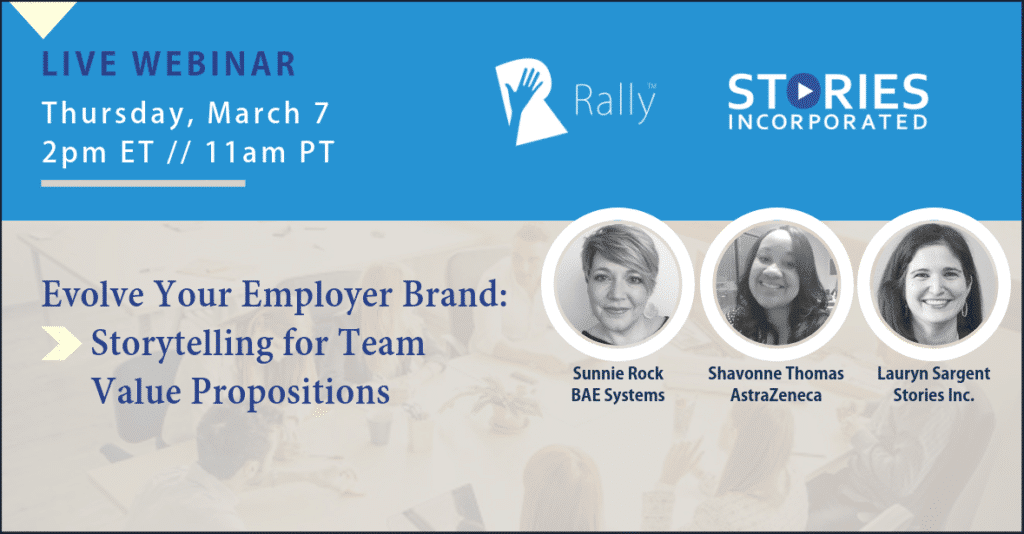 LIVE WEBINAR
Thursday, March 7
2pm ET // 11am PT

Rally™

STORIES INCORPORATED

Evolve Your Employer Brand: Storytelling for Team Value Propositions

Sunnie Rock
BAE Systems

Shavonne Thomas
AstraZeneca

Lauryn Sargent
Stories Inc.